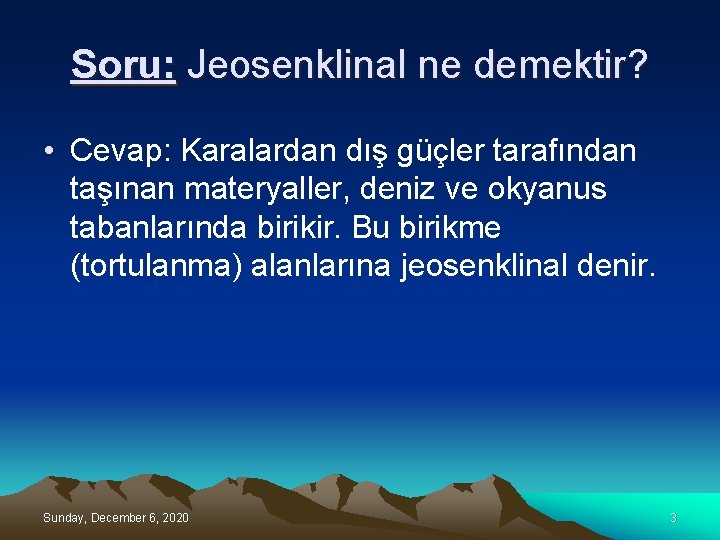 Soru: Jeosenklinal ne demektir?

• Cevap: Karalardan dış güçler tarafından taşınan materyaller, deniz ve okyanus tabanlarında birikir. Bu birikme (tortulanma) alanlarına jeosenklinal denir.

Sunday, December 6, 2020

3